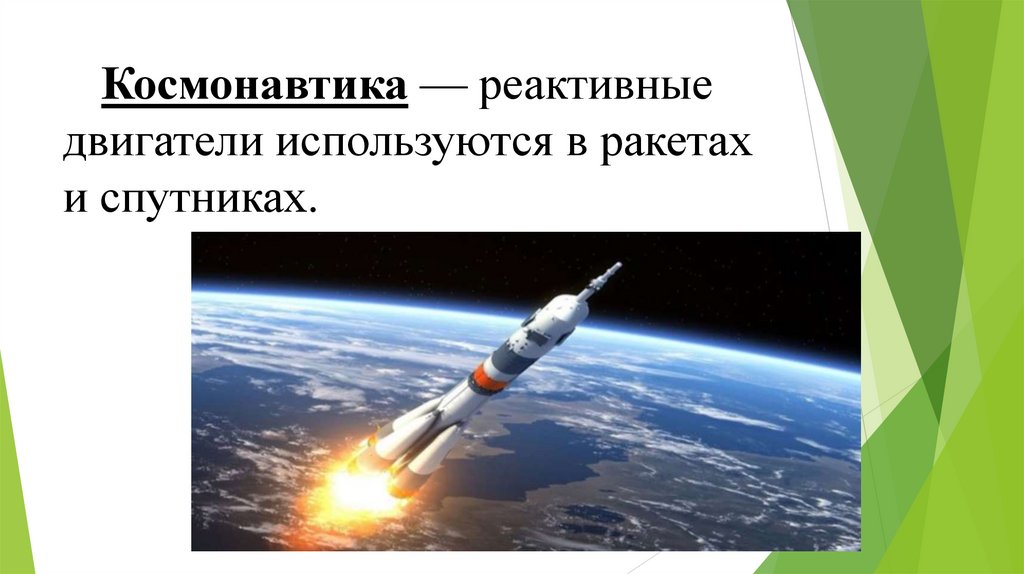 Космонавтика — реактивные двигатели используются в ракетах и спутниках.